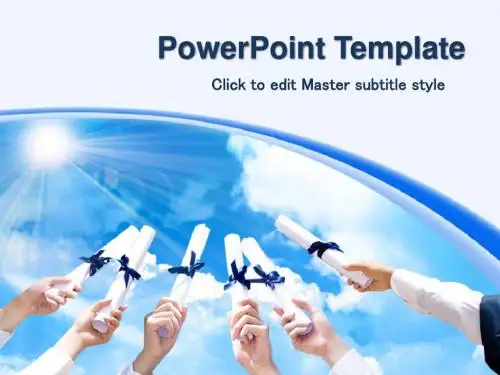 PowerPoint Template

Click to edit Master subtitle style